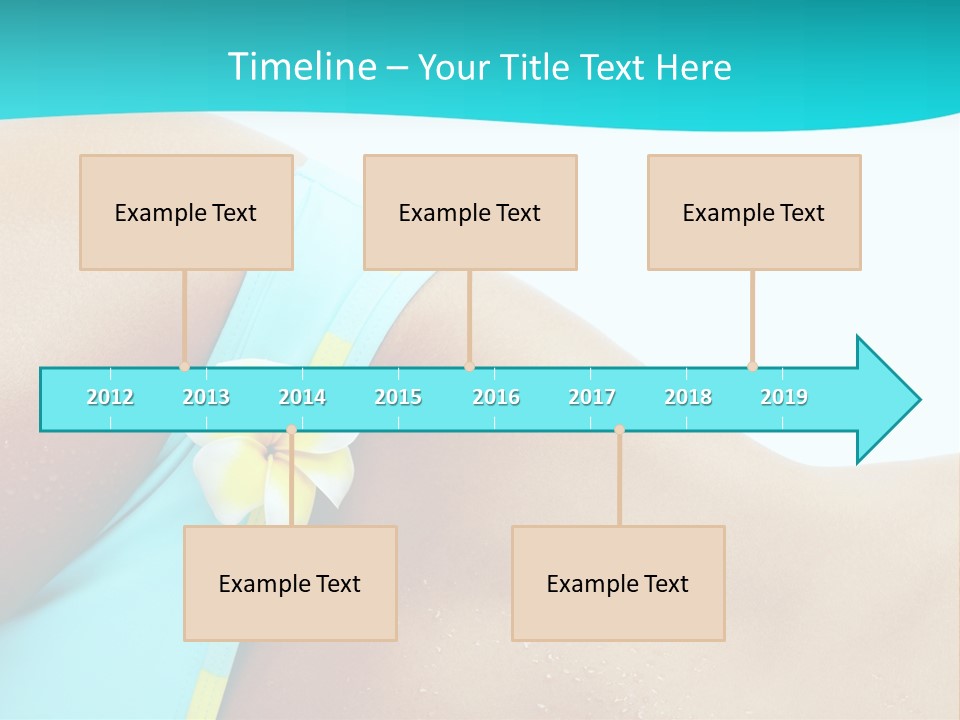 Timeline – Your Title Text Here

Example Text

Example Text

Example Text

2012 2013 2014 2015 2016 2017 2018 2019

Example Text

Example Text